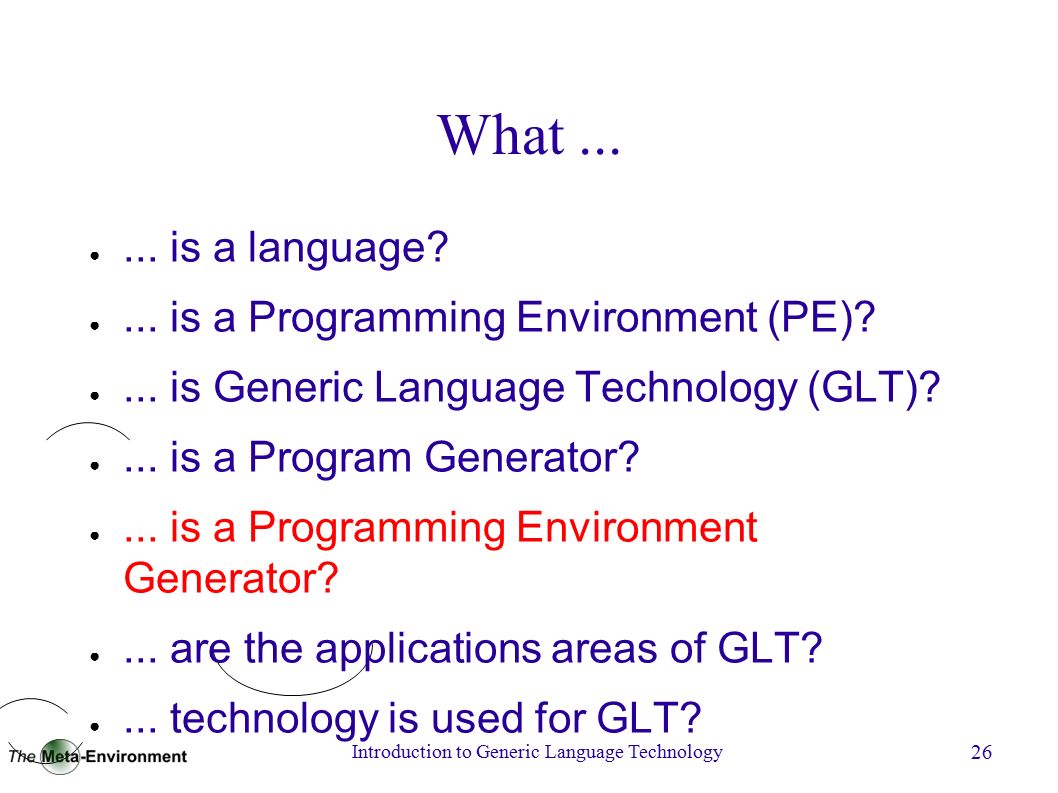 What ...

- ... is a language?
- ... is a Programming Environment (PE)?
- ... is Generic Language Technology (GLT)?
- ... is a Program Generator?
- ... is a Programming Environment Generator?
- ... are the applications areas of GLT?
- ... technology is used for GLT?

The Meta-Environment

Introduction to Generic Language Technology

26